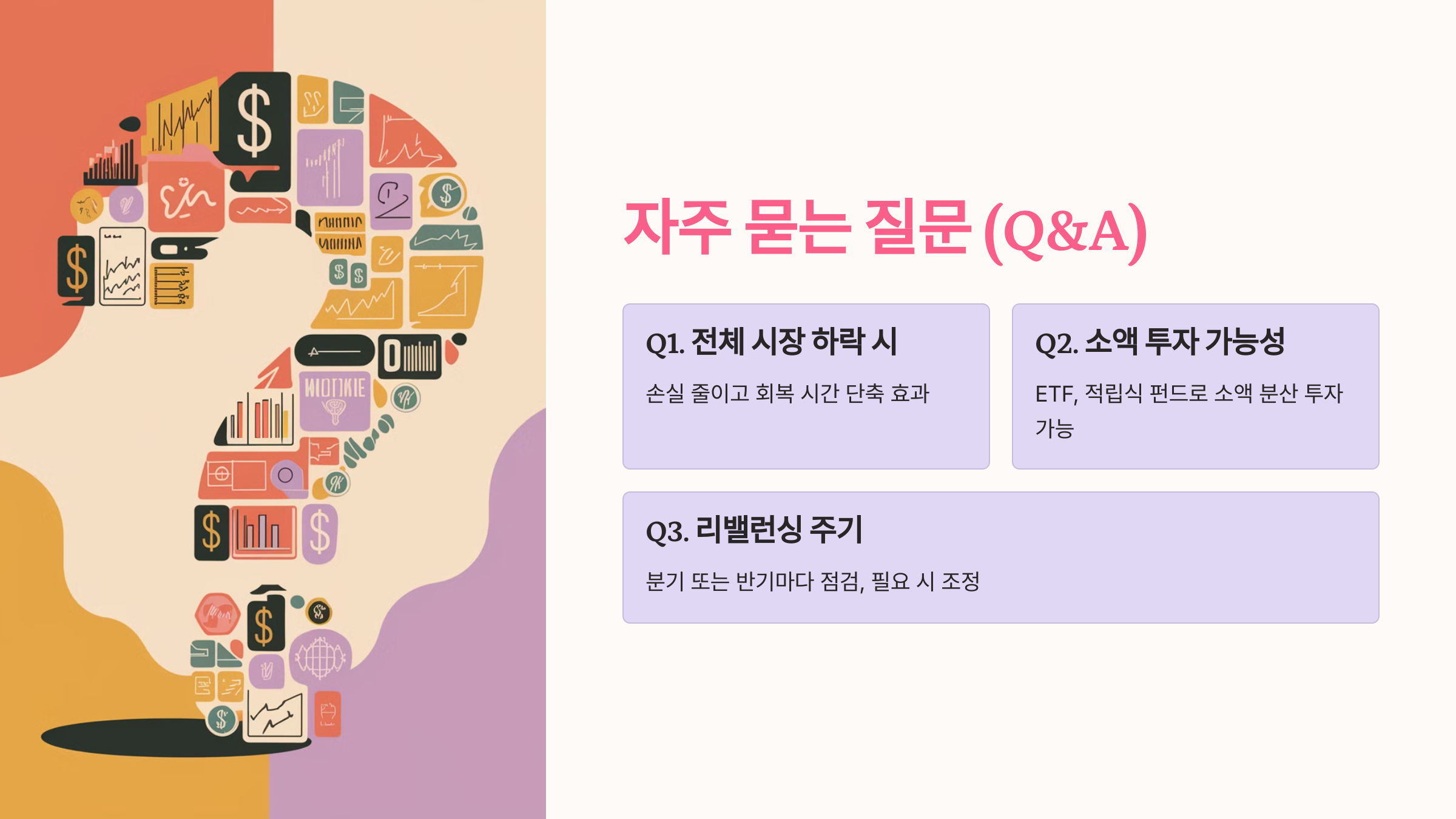 자주 묻는 질문 (Q&A)

Q1. 전체 시장 하락 시

손실 줄이고 회복 시간 단축 효과

Q2. 소액 투자 가능성

ETF, 적립식 펀드로 소액 분산 투자 가능

Q3. 리밸런싱 주기

분기 또는 반기마다 점검, 필요 시 조정